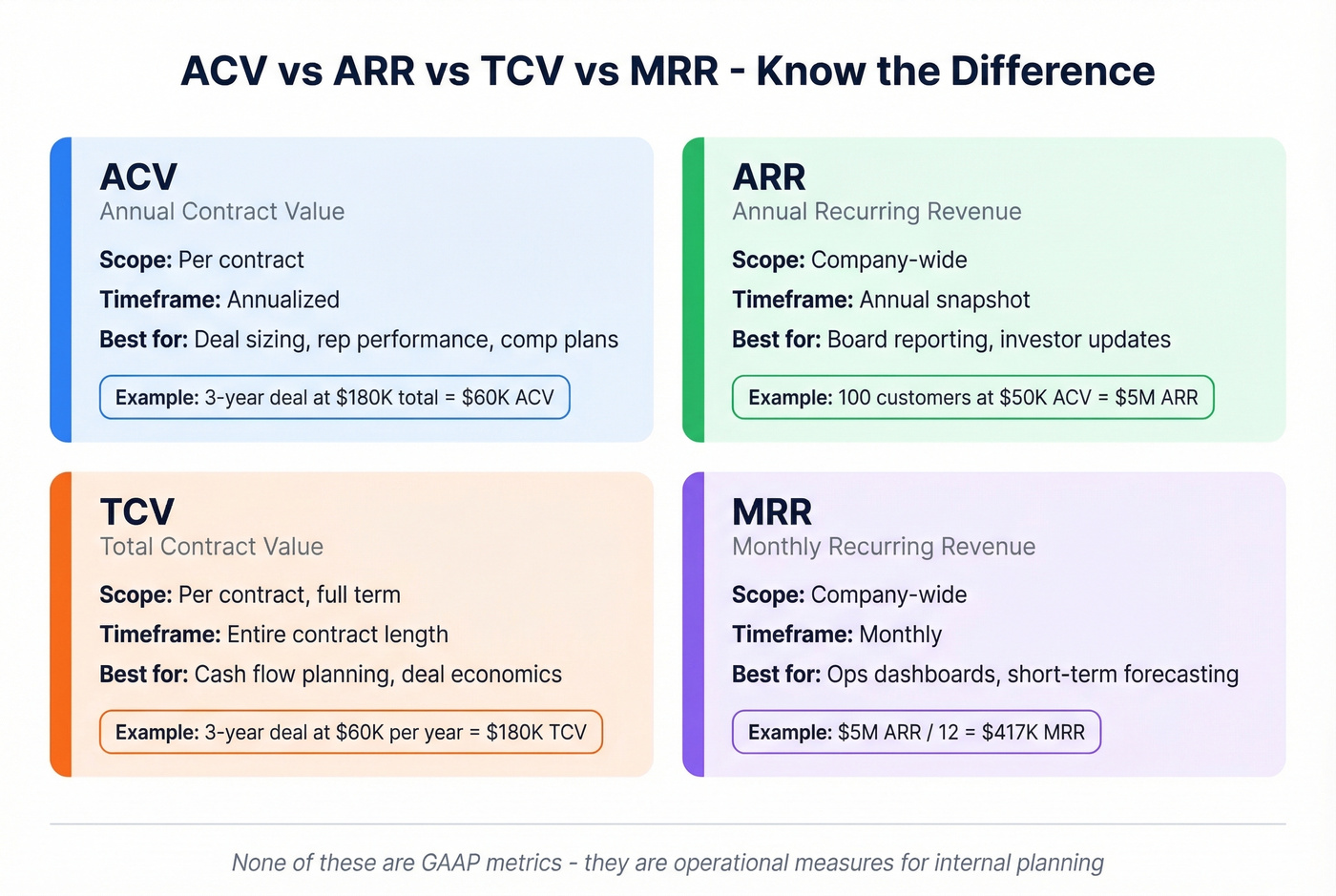 ACV vs ARR vs TCV vs MRR - Know the Difference

ACV
Annual Contract Value

Scope: Per contract

Timeframe: Annualized

Best for: Deal sizing, rep performance, comp plans

Example: 3-year deal at \$180K total = \$60K ACV

ARR
Annual Recurring Revenue

Scope: Company-wide

Timeframe: Annual snapshot

Best for: Board reporting, investor updates

Example: 100 customers at \$50K ACV = \$5M ARR

TCV
Total Contract Value

Scope: Per contract, full term

Timeframe: Entire contract length

Best for: Cash flow planning, deal economics

Example: 3-year deal at \$60K per year = \$180K TCV

MRR
Monthly Recurring Revenue

Scope: Company-wide

Timeframe: Monthly

Best for: Ops dashboards, short-term forecasting

Example: \$5M ARR / 12 = \$417K MRR

None of these are GAAP metrics - they are operational measures for internal planning